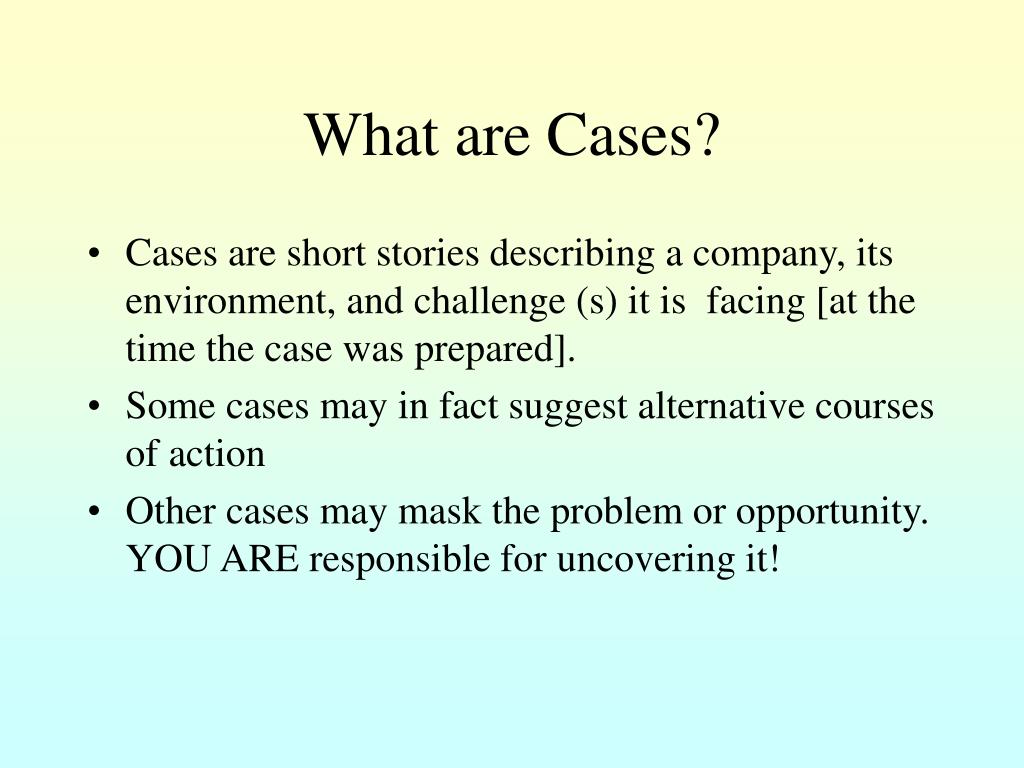 What are Cases?

• Cases are short stories describing a company, its environment, and challenge (s) it is facing [at the time the case was prepared].
• Some cases may in fact suggest alternative courses of action
• Other cases may mask the problem or opportunity. YOU ARE responsible for uncovering it!